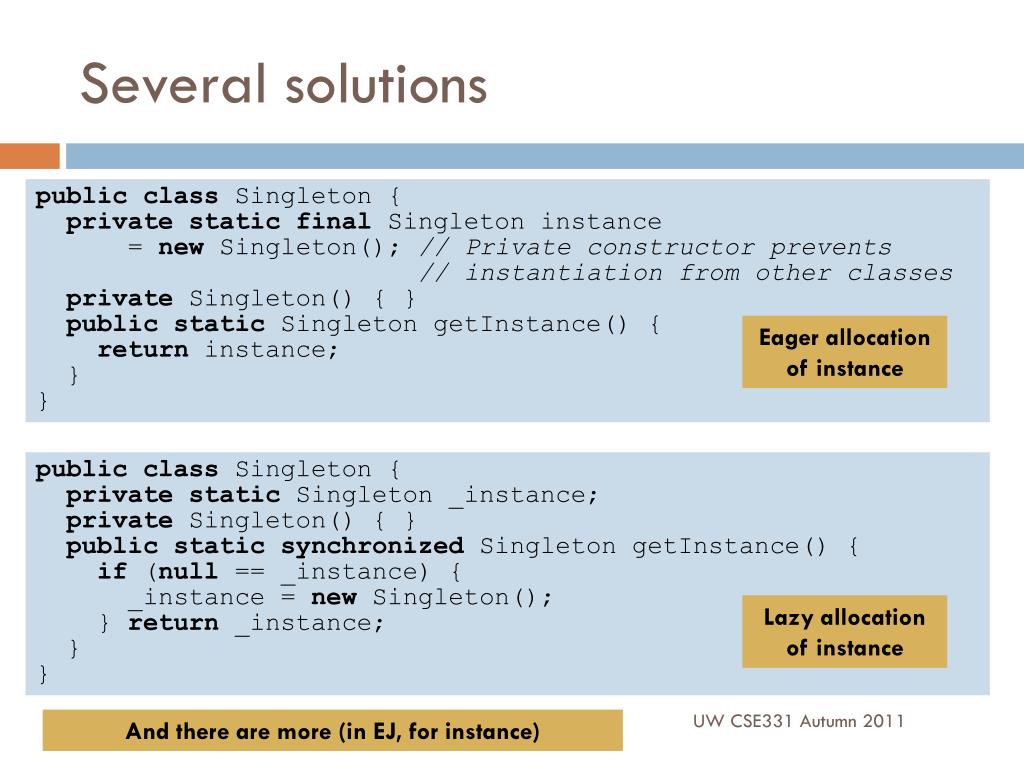 Several solutions

public class Singleton {
  private static final Singleton instance
      = new Singleton(); // Private constructor prevents
                         // instantiation from other classes
  private Singleton() { }
  public static Singleton getInstance() {
    return instance;
  }
}

Eager allocation of instance

public class Singleton {
  private static Singleton _instance;
  private Singleton() { }
  public static synchronized Singleton getInstance() {
    if (null == _instance) {
      _instance = new Singleton();
    } return _instance;
  }
}

Lazy allocation of instance

And there are more (in EJ, for instance)

UW CSE331 Autumn 2011